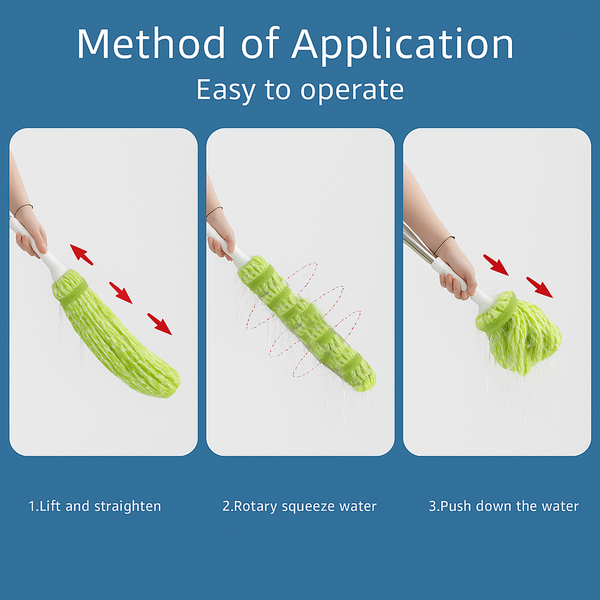 Method of Application

Easy to operate

1.Lift and straighten

2.Rotary squeeze water

3.Push down the water